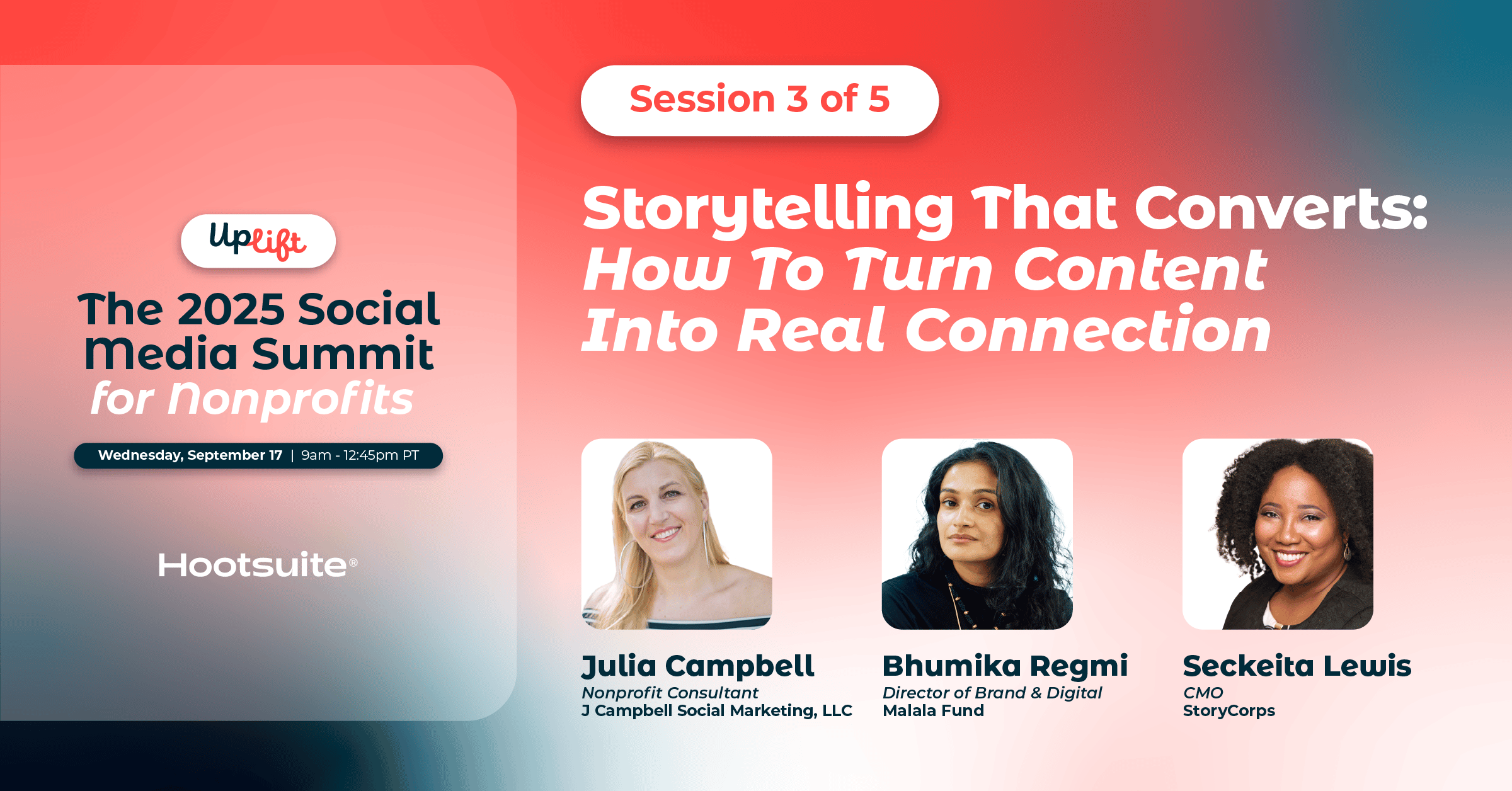 Uplift

The 2025 Social Media Summit for Nonprofits

Wednesday, September 17 | 9am - 12:45pm PT

Hootsuite®

Session 3 of 5

Storytelling That Converts: How To Turn Content Into Real Connection

Julia Campbell
Nonprofit Consultant
J Campbell Social Marketing, LLC

Bhumika Regmi
Director of Brand & Digital
Malala Fund

Seckeita Lewis
CMO
StoryCorps